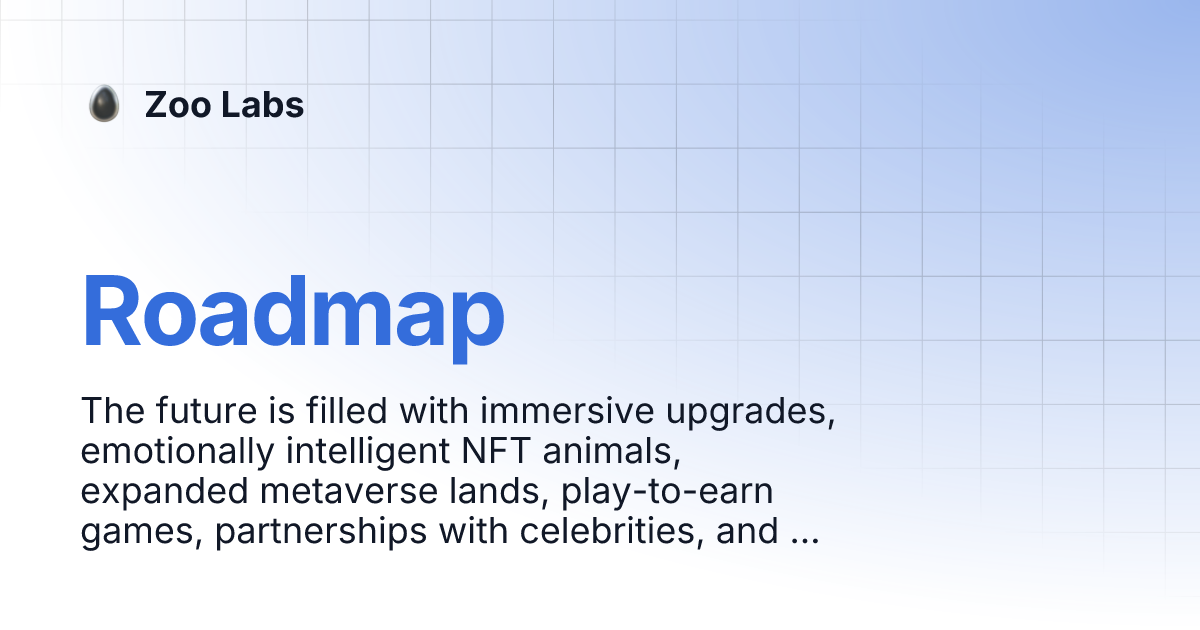 Zoo Labs

Roadmap

The future is filled with immersive upgrades, emotionally intelligent NFT animals, expanded metaverse lands, play-to-earn games, partnerships with celebrities, and ...